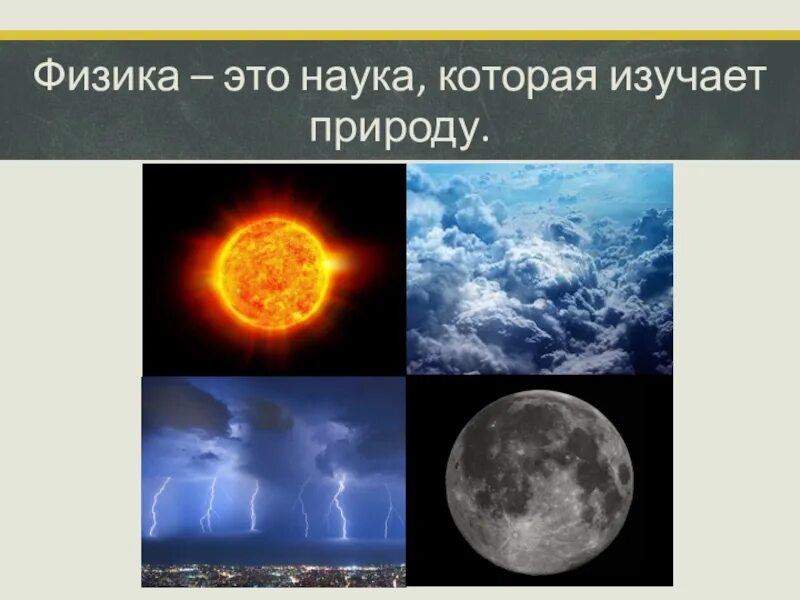 Физика – это наука, которая изучает природу.